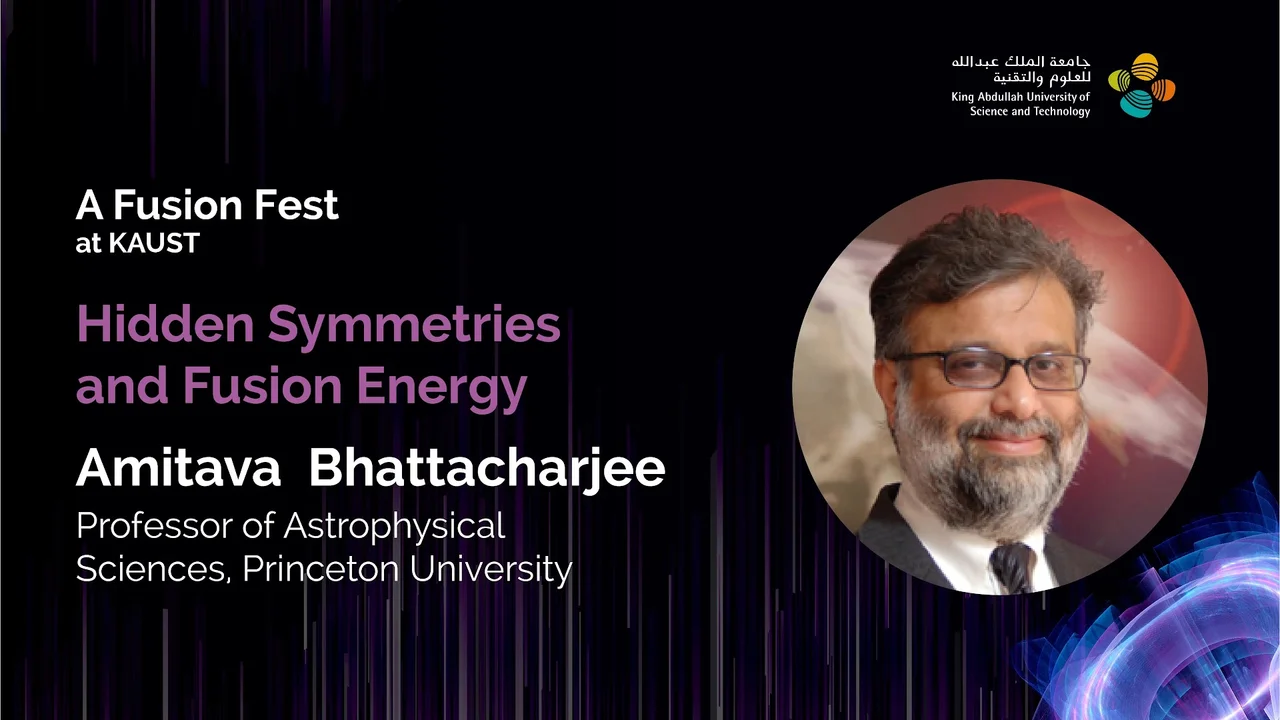 جامعة الملك عبدالله للعلوم والتقنية
King Abdullah University of Science and Technology

A Fusion Fest
at KAUST

Hidden Symmetries and Fusion Energy

Amitava Bhattacharjee

Professor of Astrophysical Sciences, Princeton University